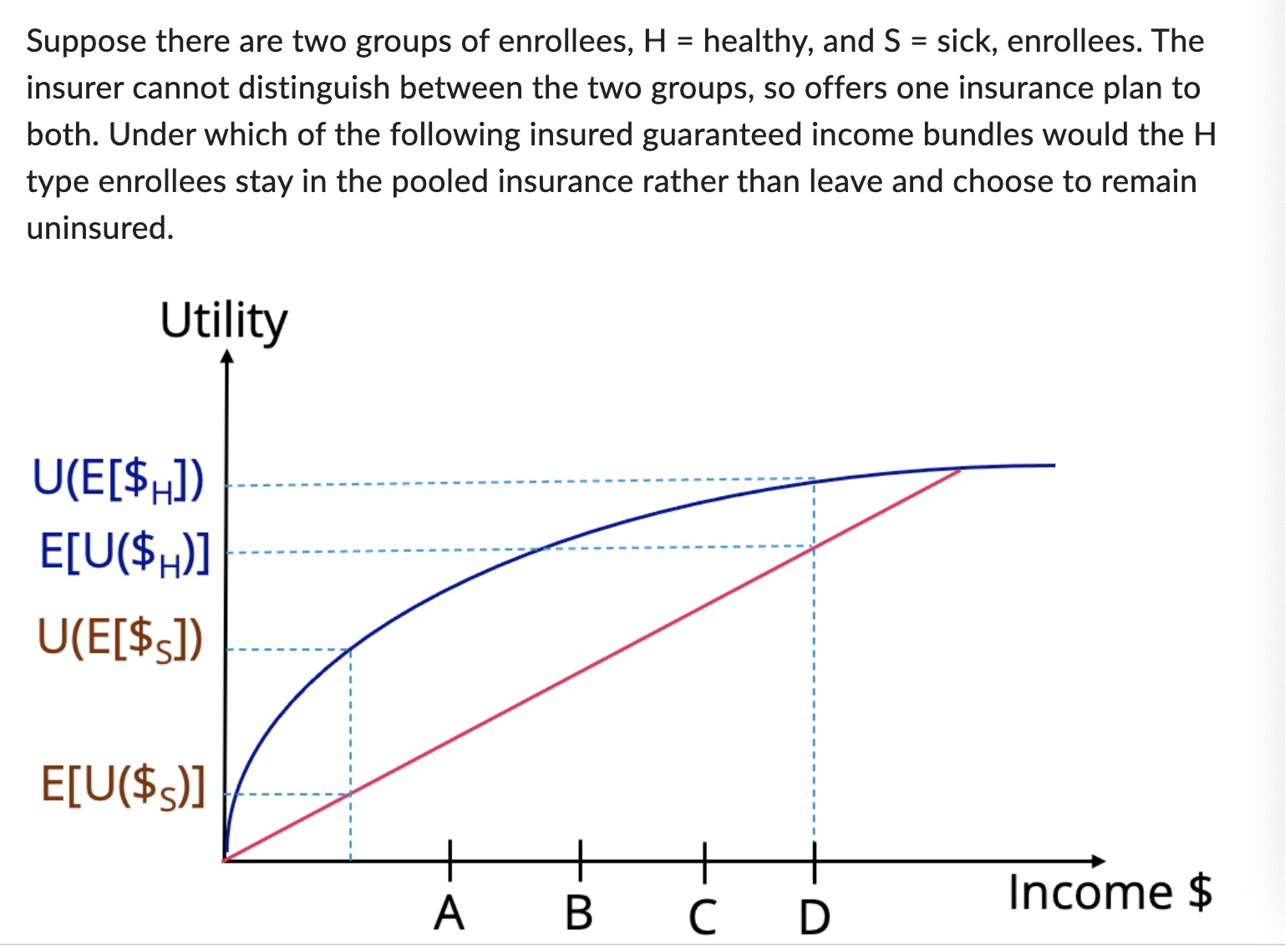 Suppose there are two groups of enrollees, H = healthy, and S = sick, enrollees. The insurer cannot distinguish between the two groups, so offers one insurance plan to both. Under which of the following insured guaranteed income bundles would the H type enrollees stay in the pooled insurance rather than leave and choose to remain uninsured.

Utility

$U(E[\$_H])$

$E[U(\$_H)]$

$U(E[\$_S])$

$E[U(\$_S)]$

A B C D

Income $